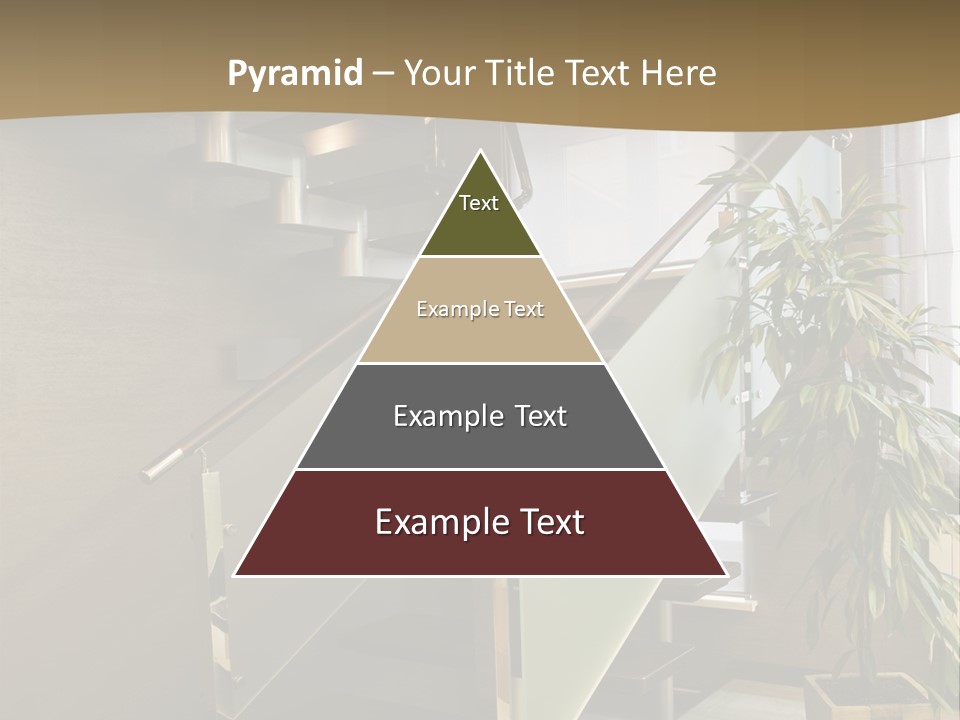 Pyramid – Your Title Text Here

Text

Example Text

Example Text

Example Text